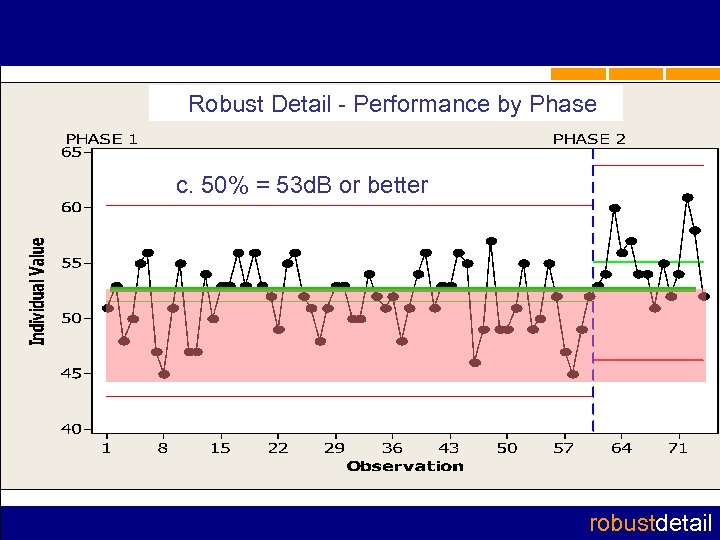 Robust Detail - Performance by Phase

PHASE 1

PHASE 2

c. 50% = 53dB or better

Individual Value

65

60

55

50

45

40

1 8 15 22 29 36 43 50 57 64 71

Observation

robustdetail